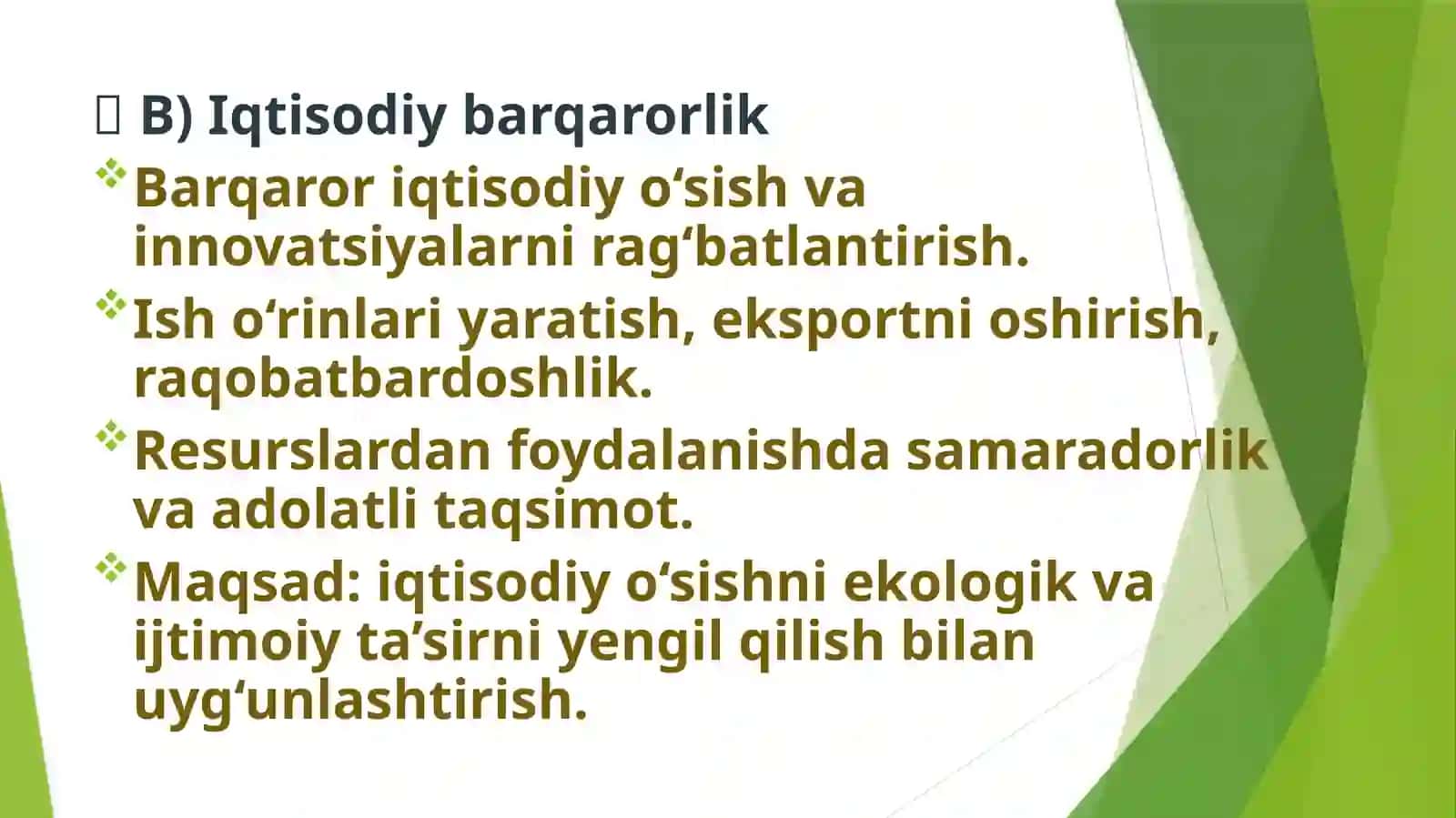 B) Iqtisodiy barqarorlik

Barqaror iqtisodiy o‘sish va innovatsiyalarni rag‘batlantirish.

Ish o‘rinlari yaratish, eksportni oshirish, raqobatbardoshlik.

Resurslardan foydalanishda samaradorlik va adolatli taqsimot.

Maqsad: iqtisodiy o‘sishni ekologik va ijtimoiy ta’sirni yengil qilish bilan uyg‘unlashtirish.